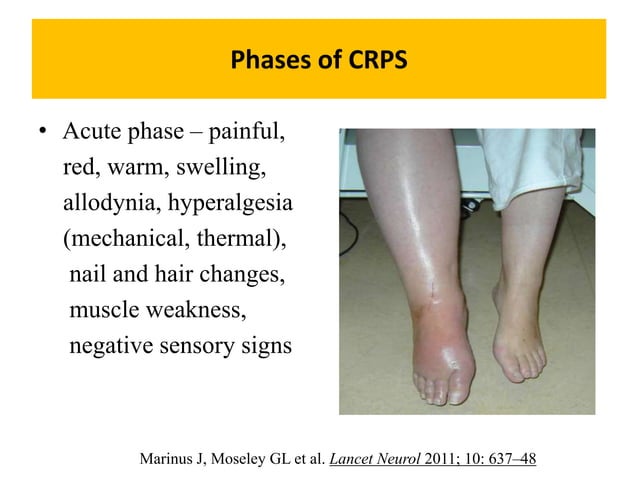 Phases of CRPS

• Acute phase – painful, red, warm, swelling, allodynia, hyperalgesia (mechanical, thermal), nail and hair changes, muscle weakness, negative sensory signs

Marinus J, Moseley GL et al. Lancet Neurol 2011; 10: 637–48